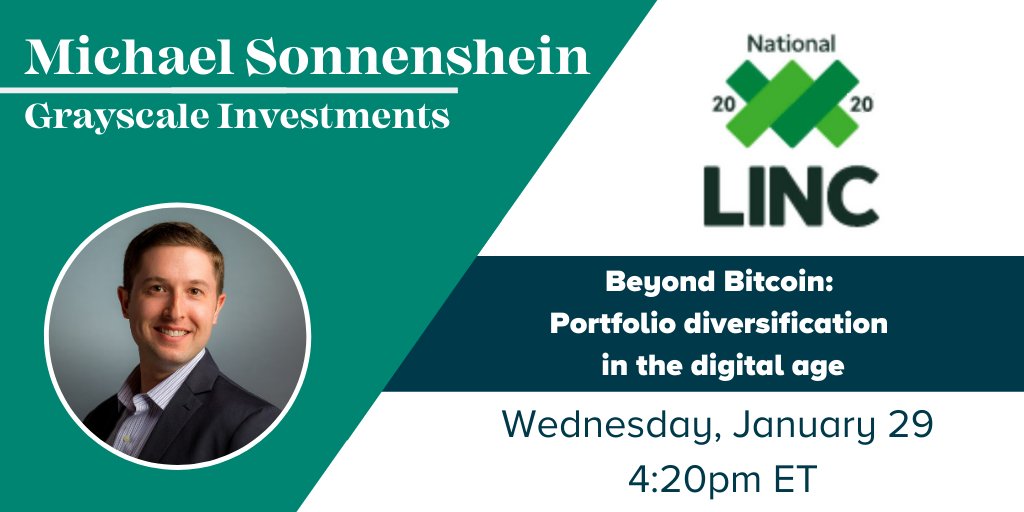 Michael Sonnenshein
Grayscale Investments

National
20 20
LINC

Beyond Bitcoin:
Portfolio diversification
in the digital age

Wednesday, January 29
4:20pm ET